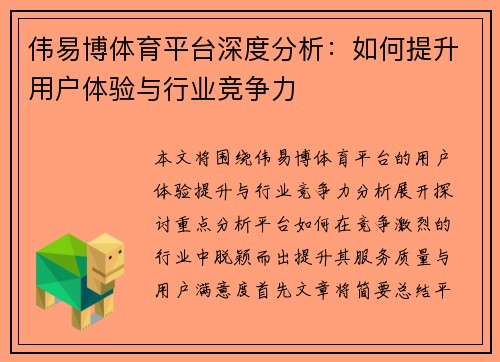 伟易博体育平台深度分析：如何提升用户体验与行业竞争力

本文将围绕伟易博体育平台的用户体验提升与行业竞争力分析展开探讨重点分析平台如何在竞争激烈的行业中脱颖而出提升其服务质量与用户满意度首先文章将简要总结平